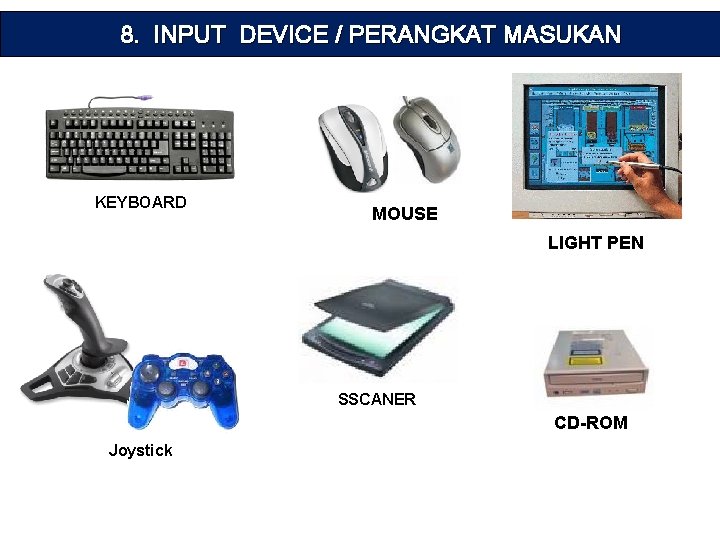 8. INPUT DEVICE / PERANGKAT MASUKAN

KEYBOARD

MOUSE

LIGHT PEN

Joystick

SSCANER

CD-ROM